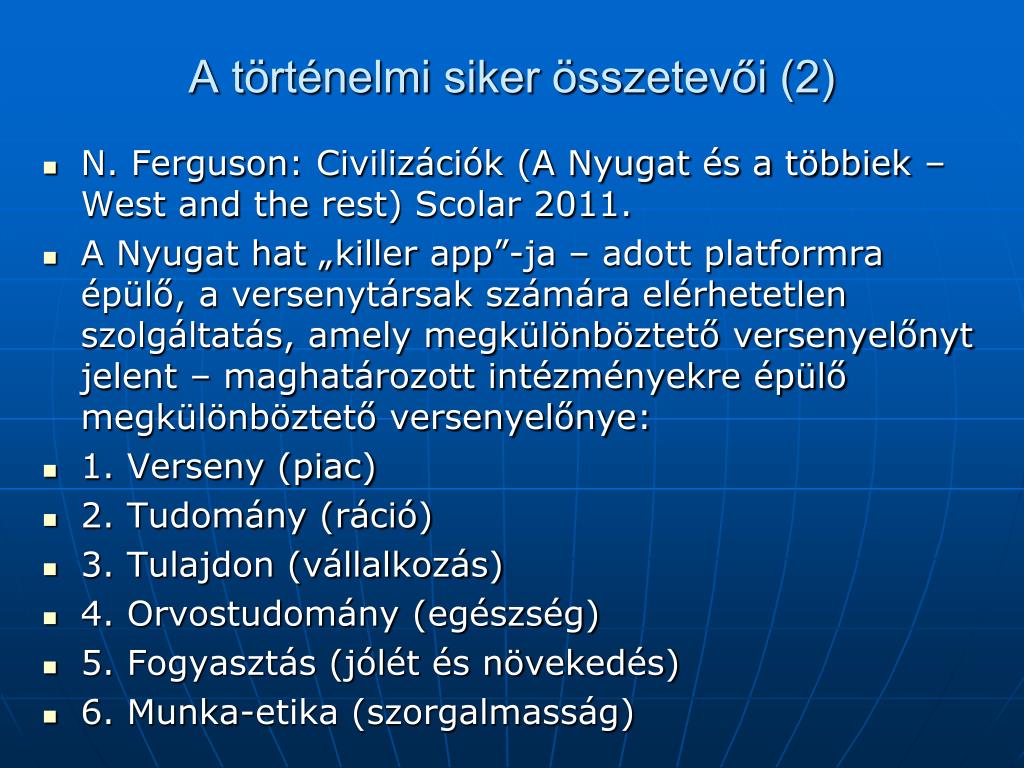 A történelmi siker összetevői (2)

- N. Ferguson: Civilizációk (A Nyugat és a többiek – West and the rest) Scolar 2011.
- A Nyugat hat „killer app”-ja – adott platformra épülő, a versenytársak számára elérhetetlen szolgáltatás, amely megkülönböztető versenyelőnyt jelent – maghatározott intézményekre épülő megkülönböztető versenyelőnye:
- 1. Verseny (piac)
- 2. Tudomány (ráció)
- 3. Tulajdon (vállalkozás)
- 4. Orvostudomány (egészség)
- 5. Fogyasztás (jólét és növekedés)
- 6. Munka-etika (szorgalmasság)